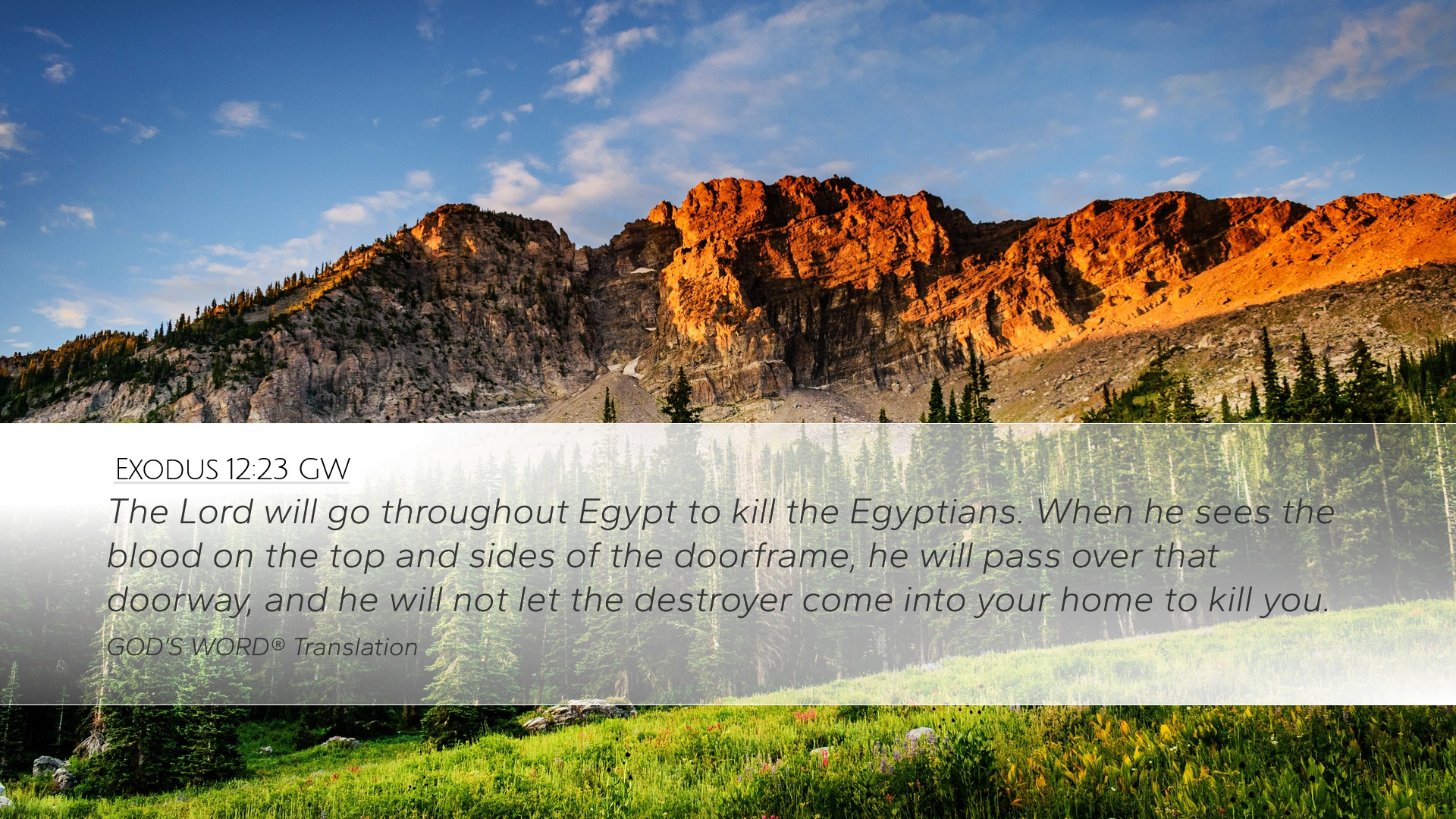 Exodus 12:23 GW

The Lord will go throughout Egypt to kill the Egyptians. When he sees the blood on the top and sides of the doorframe, he will pass over that doorway, and he will not let the destroyer come into your home to kill you.

GOD'S WORD® Translation